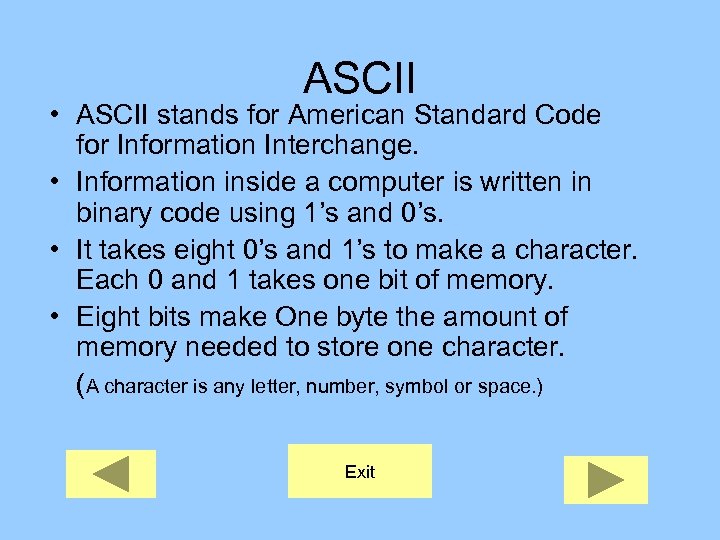 ASCII

• ASCII stands for American Standard Code for Information Interchange.

• Information inside a computer is written in binary code using 1’s and 0’s.

• It takes eight 0’s and 1’s to make a character. Each 0 and 1 takes one bit of memory.

• Eight bits make One byte the amount of memory needed to store one character.

(A character is any letter, number, symbol or space.)

Exit